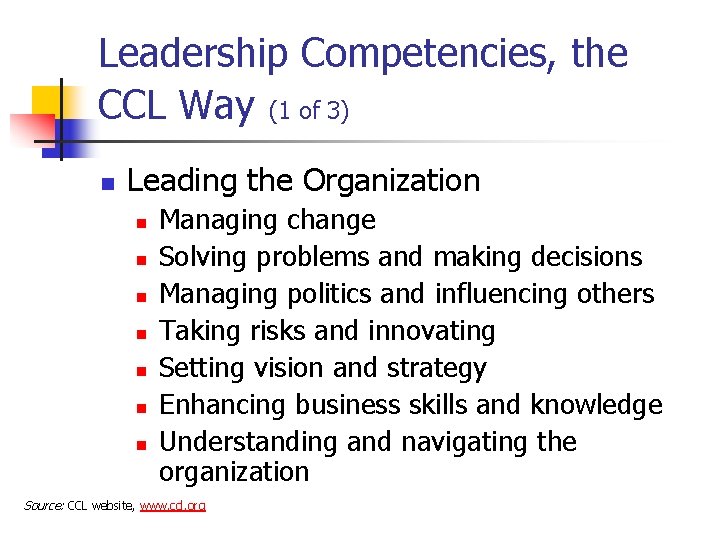 Leadership Competencies, the CCL Way (1 of 3)

- Leading the Organization
  - Managing change
  - Solving problems and making decisions
  - Managing politics and influencing others
  - Taking risks and innovating
  - Setting vision and strategy
  - Enhancing business skills and knowledge
  - Understanding and navigating the organization

Source: CCL website, www.ccl.org